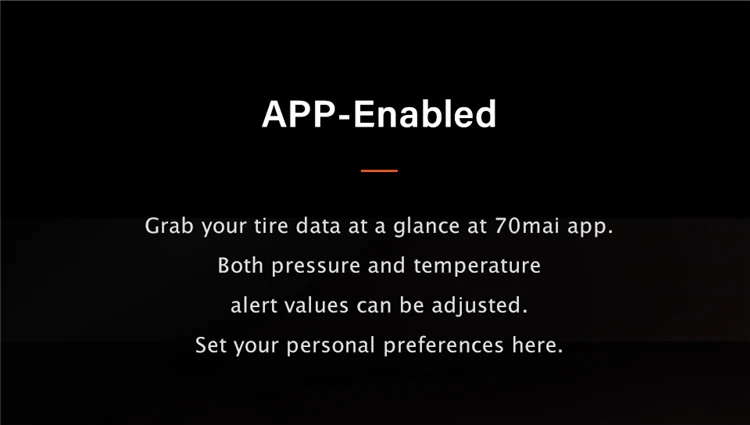 APP-Enabled

Grab your tire data at a glance at 70mai app. Both pressure and temperature alert values can be adjusted. Set your personal preferences here.